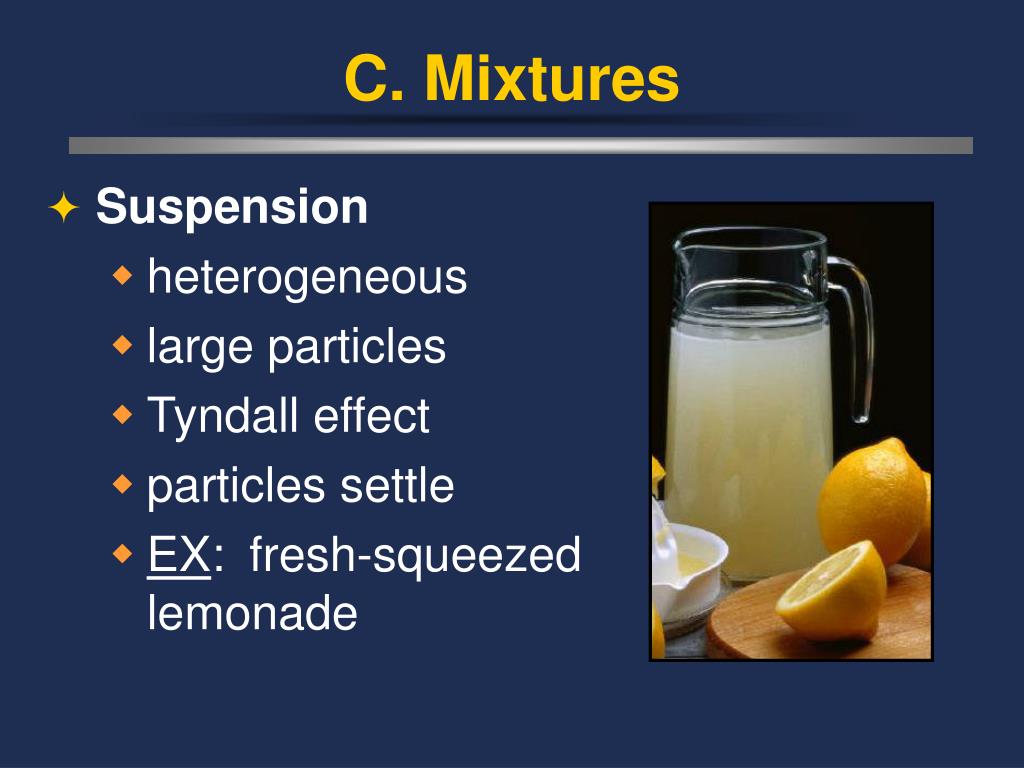 C. Mixtures

Suspension

heterogeneous

large particles

Tyndall effect

particles settle

EX: fresh-squeezed lemonade